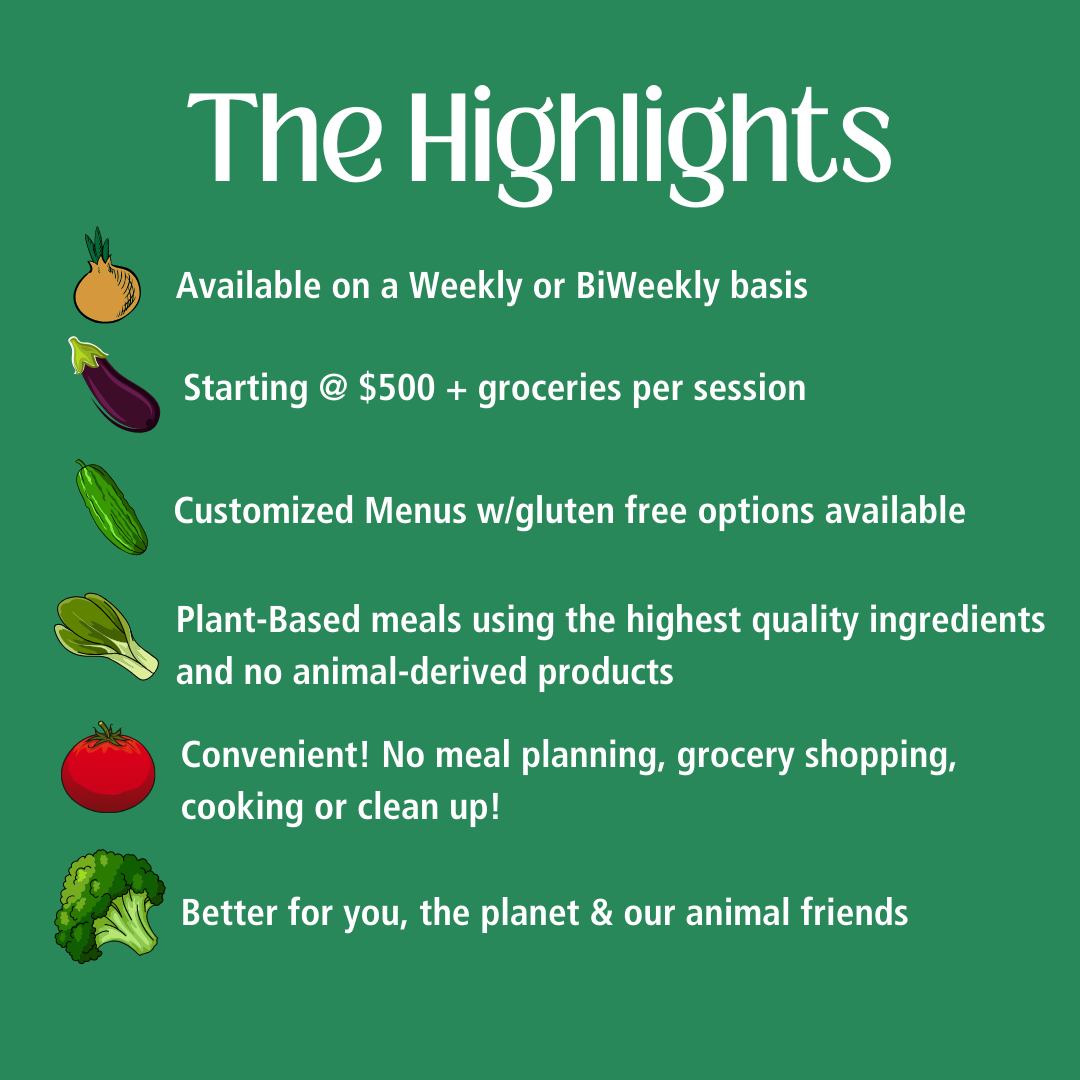 The Highlights

Available on a Weekly or BiWeekly basis

Starting @ \$500 + groceries per session

Customized Menus w/gluten free options available

Plant-Based meals using the highest quality ingredients and no animal-derived products

Convenient! No meal planning, grocery shopping, cooking or clean up!

Better for you, the planet & our animal friends